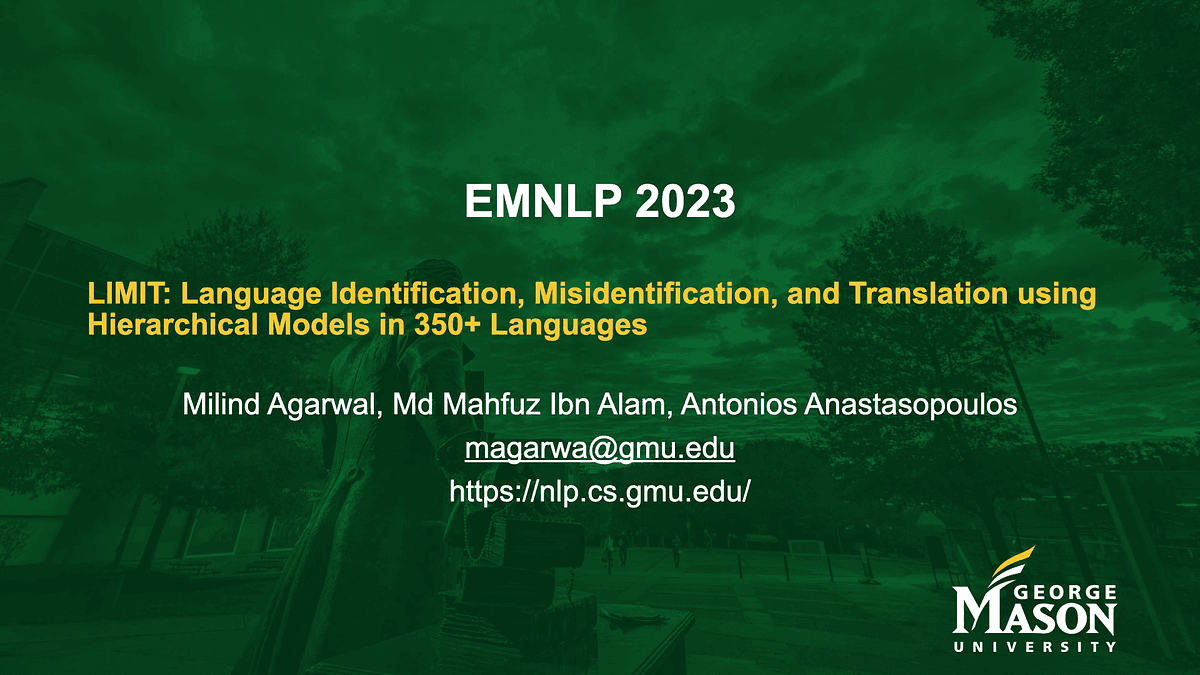 EMNLP 2023

LIMIT: Language Identification, Misidentification, and Translation using Hierarchical Models in 350+ Languages

Milind Agarwal, Md Mahfuz Ibn Alam, Antonios Anastasopoulos

magarwa@gmu.edu

https://nlp.cs.gmu.edu/

GEORGE MASON UNIVERSITY